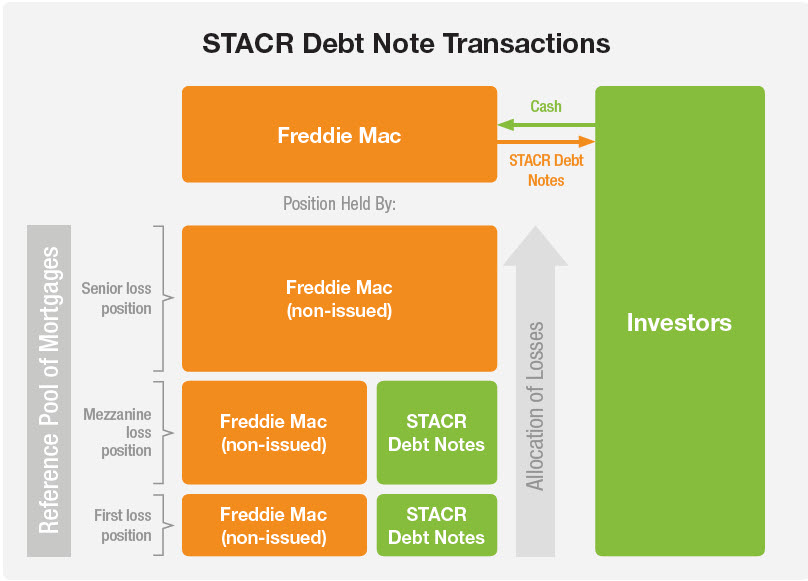 STACR Debt Note Transactions

Freddie Mac

Cash

STACR Debt Notes

Investors

Position Held By:

Reference Pool of Mortgages

Senior loss position

Freddie Mac (non-issued)

Mezzanine loss position

Freddie Mac (non-issued)

STACR Debt Notes

First loss position

Freddie Mac (non-issued)

STACR Debt Notes

Allocation of Losses